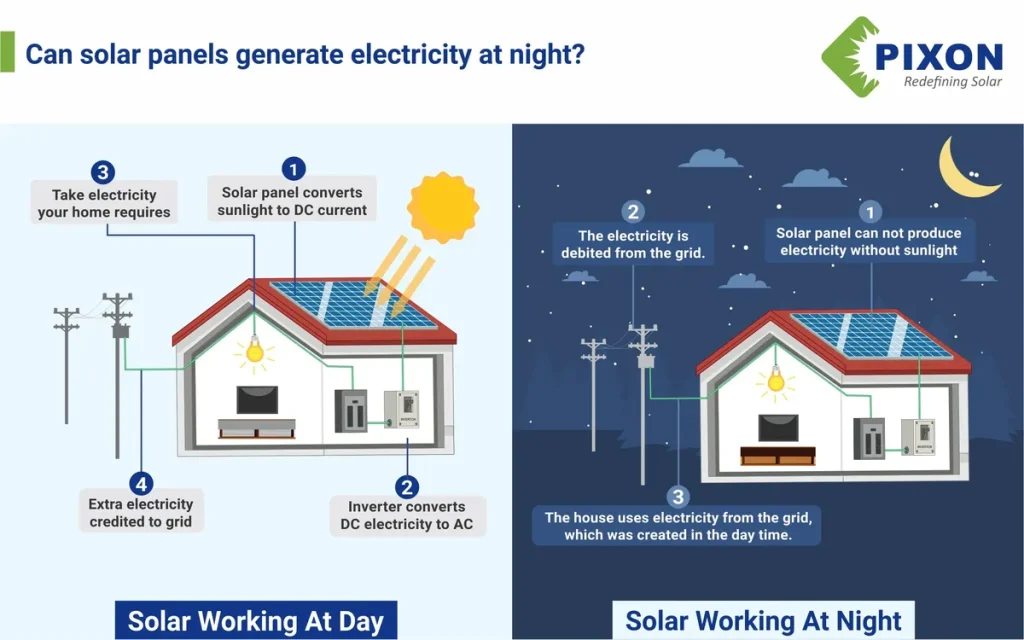 Can solar panels generate electricity at night?

PIXON
Redefining Solar

3
Take electricity your home requires

1
Solar panel converts sunlight to DC current

4
Extra electricity credited to grid

2
Inverter converts DC electricity to AC

Solar Working At Day

2
The electricity is debited from the grid.

1
Solar panel can not produce electricity without sunlight

3
The house uses electricity from the grid, which was created in the day time.

Solar Working At Night